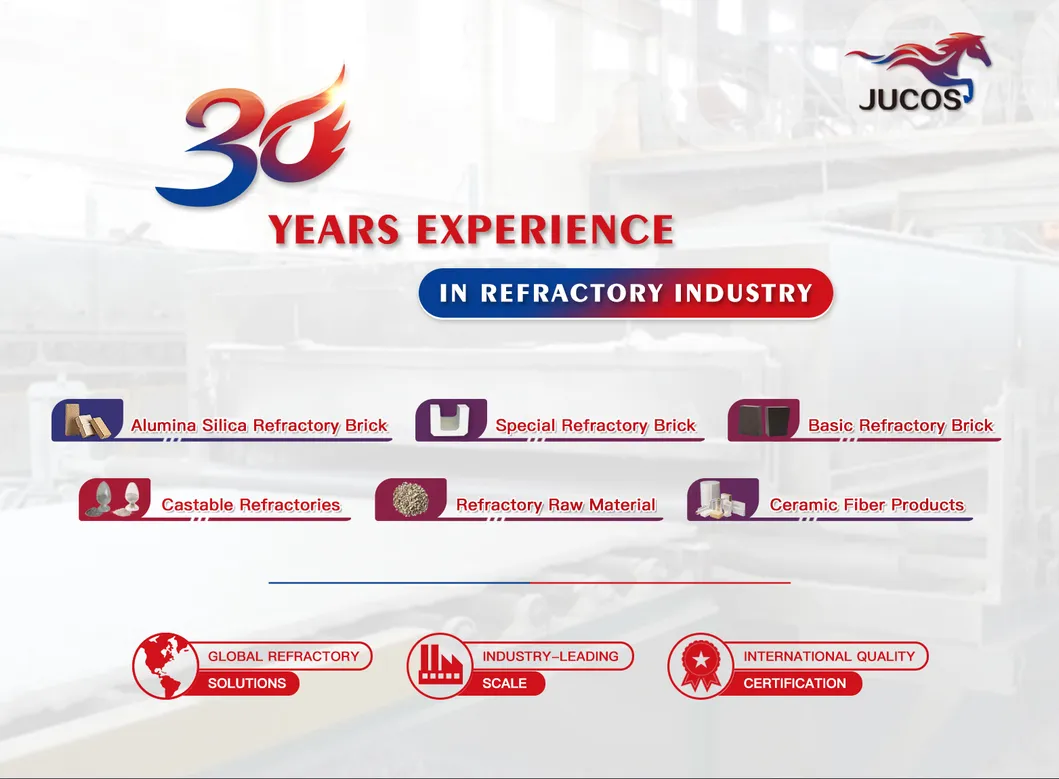 JUCOS

30

YEARS EXPERIENCE

IN REFRACTORY INDUSTRY

Alumina Silica Refractory Brick

Special Refractory Brick

Basic Refractory Brick

Castable Refractories

Refractory Raw Material

Ceramic Fiber Products

GLOBAL REFRACTORY SOLUTIONS

INDUSTRY-LEADING SCALE

INTERNATIONAL QUALITY CERTIFICATION